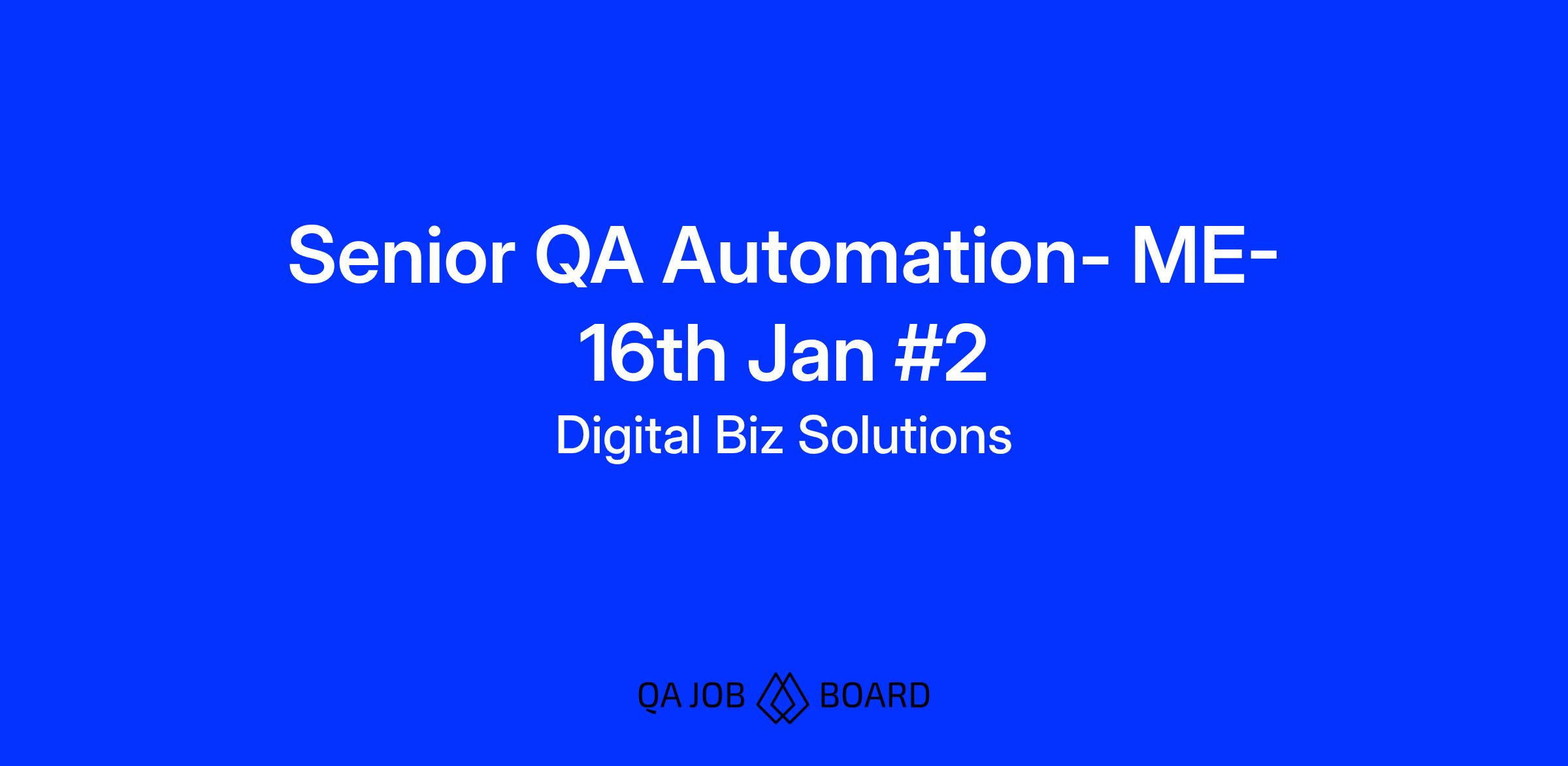 Senior QA Automation- ME- 16th Jan #2

Digital Biz Solutions

QA JOB BOARD